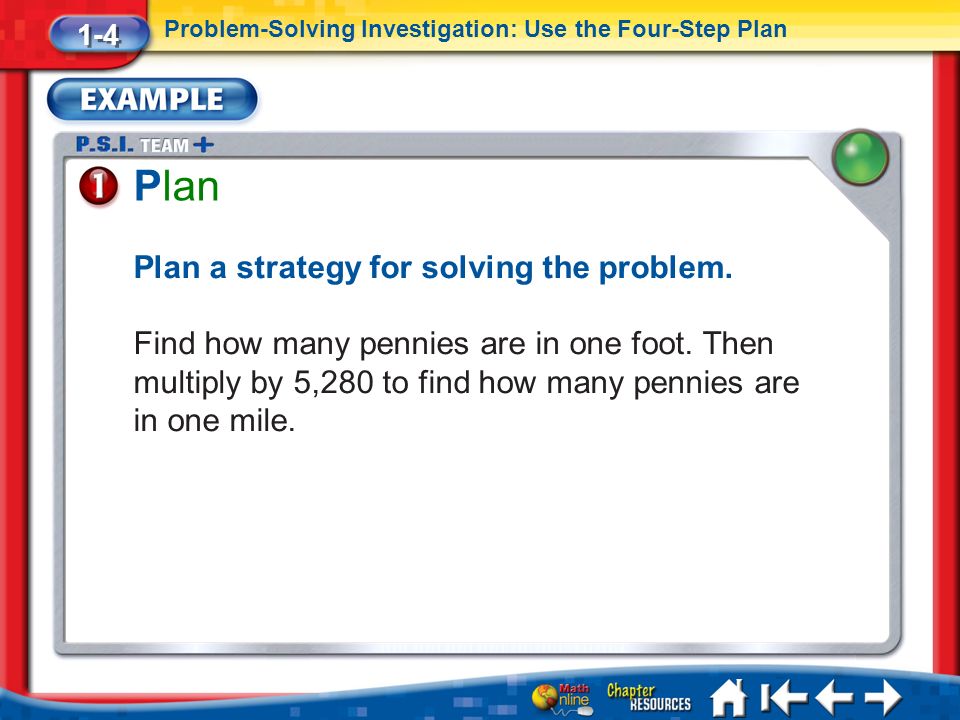 1-4 Problem-Solving Investigation: Use the Four-Step Plan

EXAMPLE

P.S.I. TEAM +

1 Plan

Plan a strategy for solving the problem.

Find how many pennies are in one foot. Then multiply by 5,280 to find how many pennies are in one mile.

Math Online Chapter RESOURCES